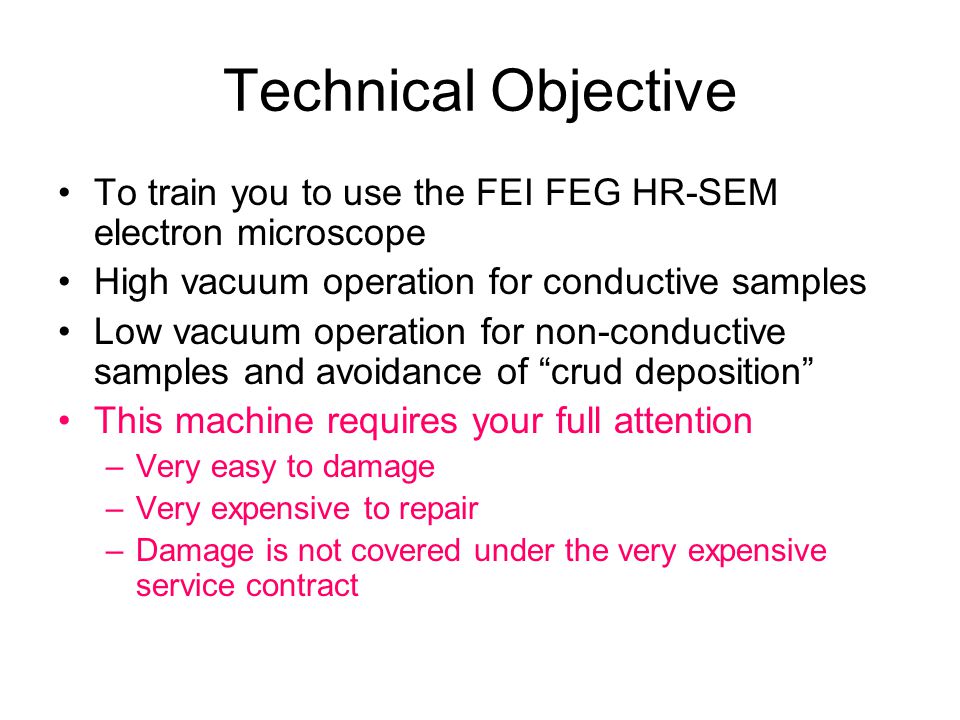 Technical Objective

• To train you to use the FEI FEG HR-SEM electron microscope
• High vacuum operation for conductive samples
• Low vacuum operation for non-conductive samples and avoidance of “crud deposition”
• This machine requires your full attention
– Very easy to damage
– Very expensive to repair
– Damage is not covered under the very expensive service contract